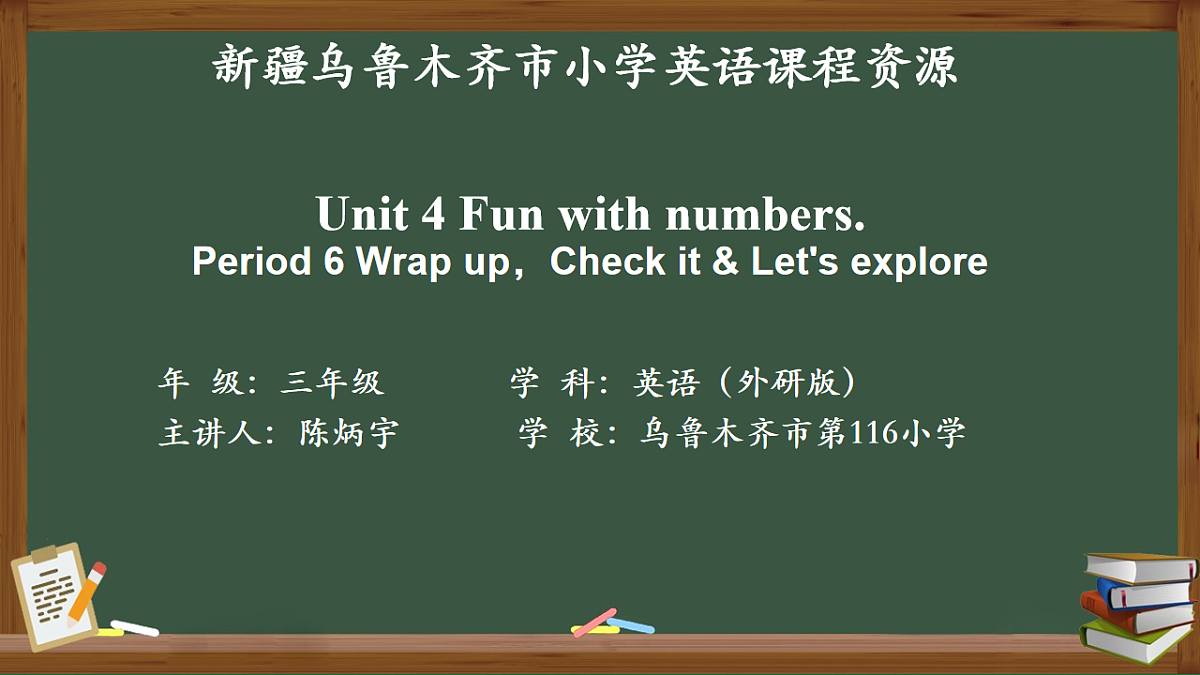 新疆乌鲁木齐市小学英语课程资源

Unit 4 Fun with numbers.
Period 6 Wrap up，Check it & Let's explore

年 级：三年级　　学 科：英语（外研版）
主讲人：陈炳宇　　学 校：乌鲁木齐市第116小学